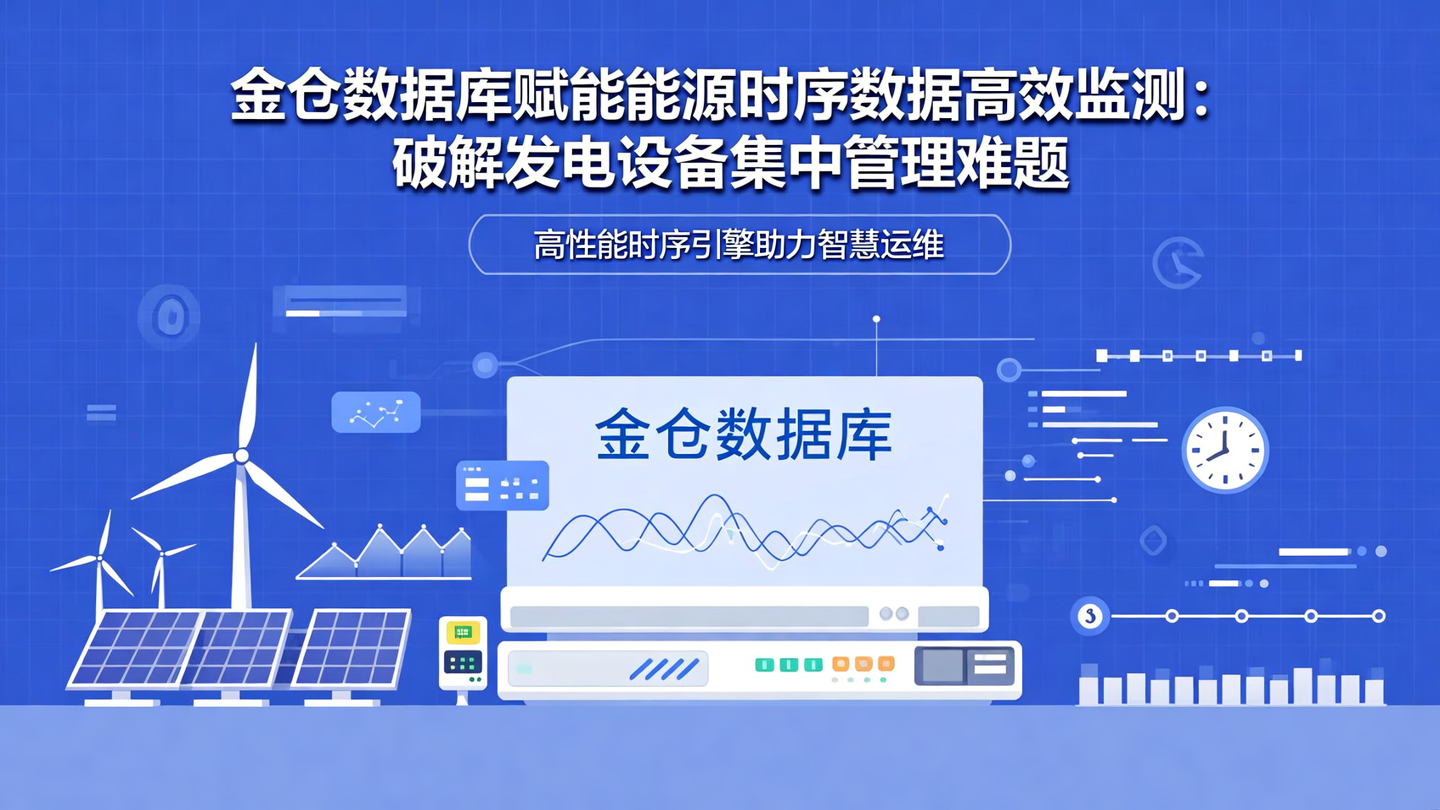 金仓数据库赋能能源时序数据高效监测：破解发电设备集中管理难题

高性能时序引擎助力智慧运维

金仓数据库